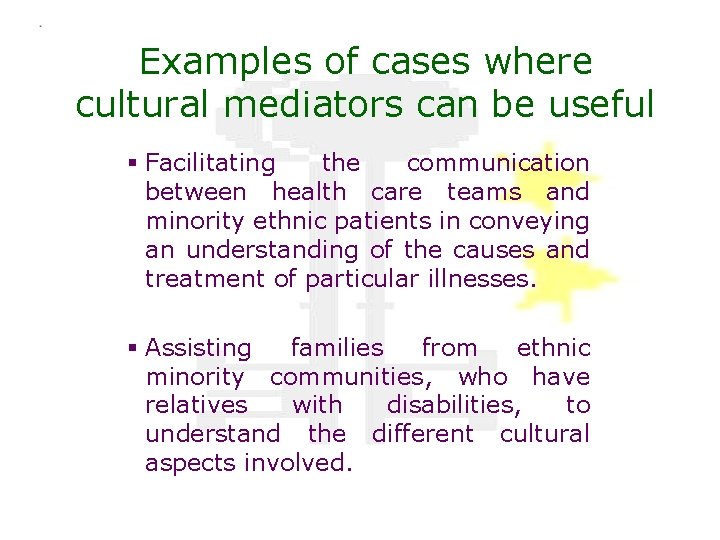 Examples of cases where cultural mediators can be useful

▪ Facilitating the communication between health care teams and minority ethnic patients in conveying an understanding of the causes and treatment of particular illnesses.

▪ Assisting families from ethnic minority communities, who have relatives with disabilities, to understand the different cultural aspects involved.